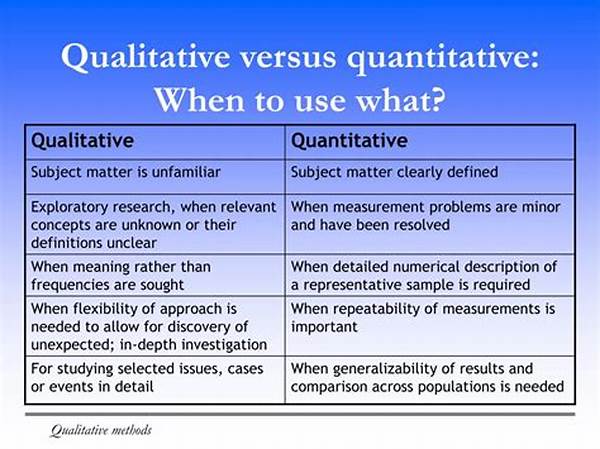 Qualitative versus quantitative: When to use what?

| Qualitative | Quantitative |
|---|---|
| Subject matter is unfamiliar | Subject matter clearly defined |
| Exploratory research, when relevant concepts are unknown or their definitions unclear | When measurement problems are minor and have been resolved |
| When meaning rather than frequencies are sought | When detailed numerical description of a representative sample is required |
| When flexibility of approach is needed to allow for discovery of unexpected; in-depth investigation | When repeatability of measurements is important |
| For studying selected issues, cases or events in detail | When generalizability of results and comparison across populations is needed |

Qualitative methods